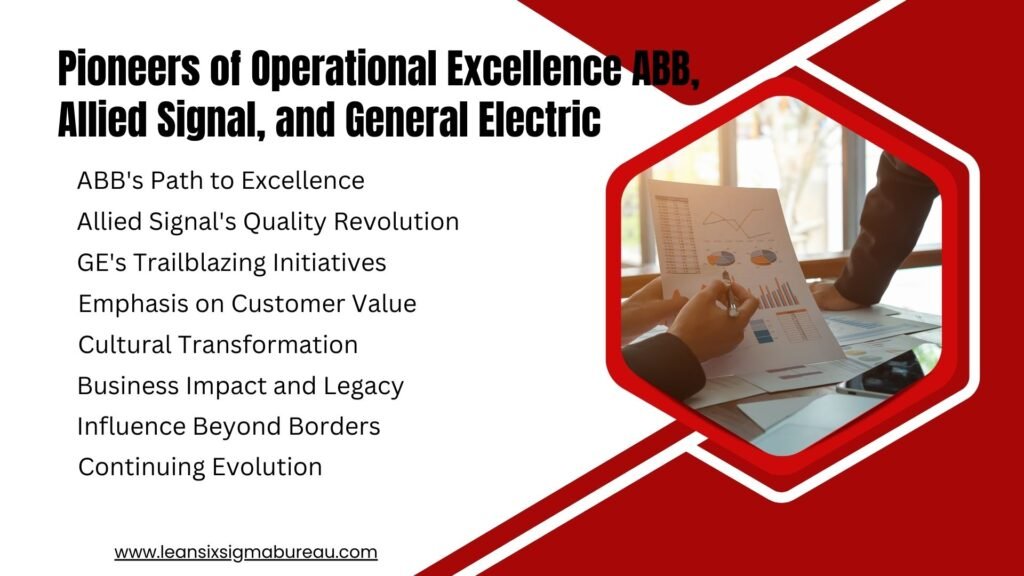 Pioneers of Operational Excellence ABB, Allied Signal, and General Electric

ABB's Path to Excellence
Allied Signal's Quality Revolution
GE's Trailblazing Initiatives
Emphasis on Customer Value
Cultural Transformation
Business Impact and Legacy
Influence Beyond Borders
Continuing Evolution

www.leansixsigmabureau.com